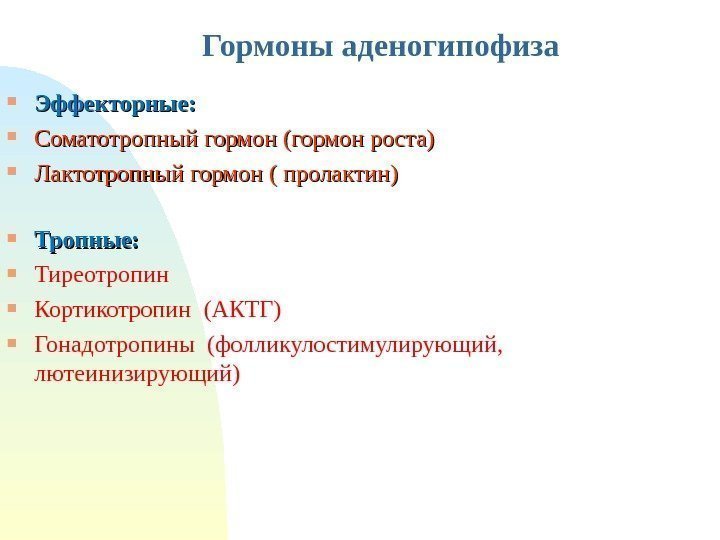 Гормоны аденогипофиза

Эффекторные:
Соматотропный гормон (гормон роста)
Лактотропный гормон ( пролактин)

Тропные:
Тиреотропин
Кортикотропин (АКТГ)
Гонадотропины (фолликулостимулирующий, лютеинизирующий)